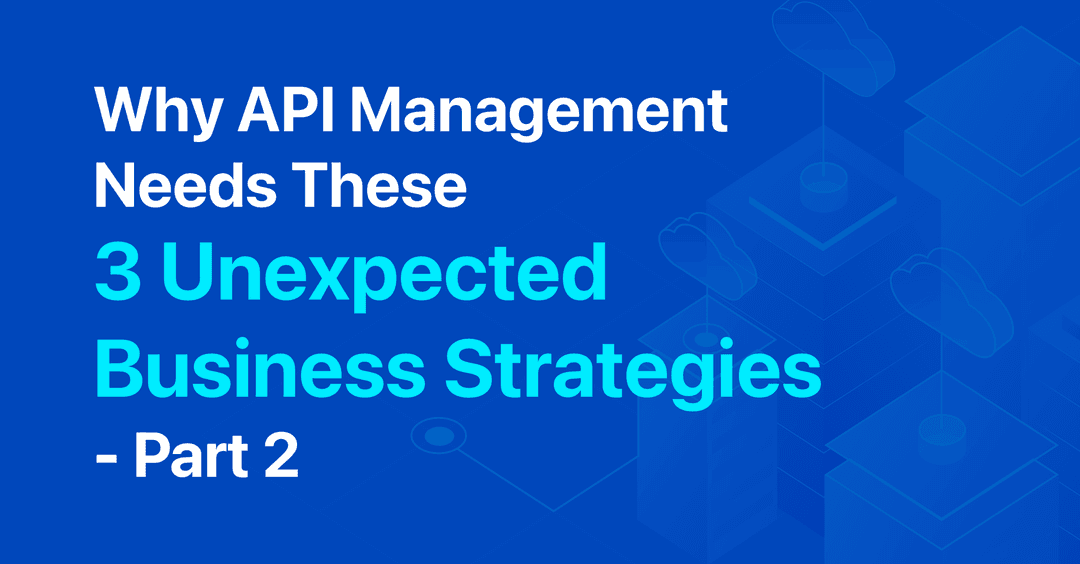 Why API Management Needs These 3 Unexpected Business Strategies - Part 2